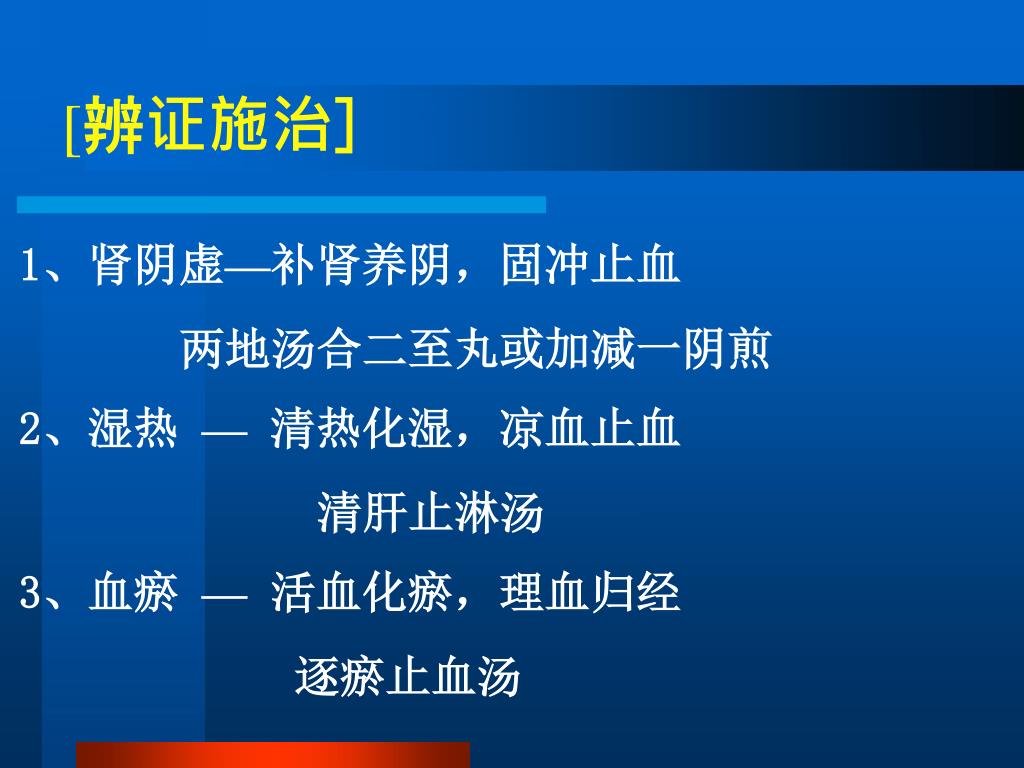 [辨证施治]

1、肾阴虚—补肾养阴，固冲止血

两地汤合二至丸或加减一阴煎

2、湿热 — 清热化湿，凉血止血

清肝止淋汤

3、血瘀 — 活血化瘀，理血归经

逐瘀止血汤